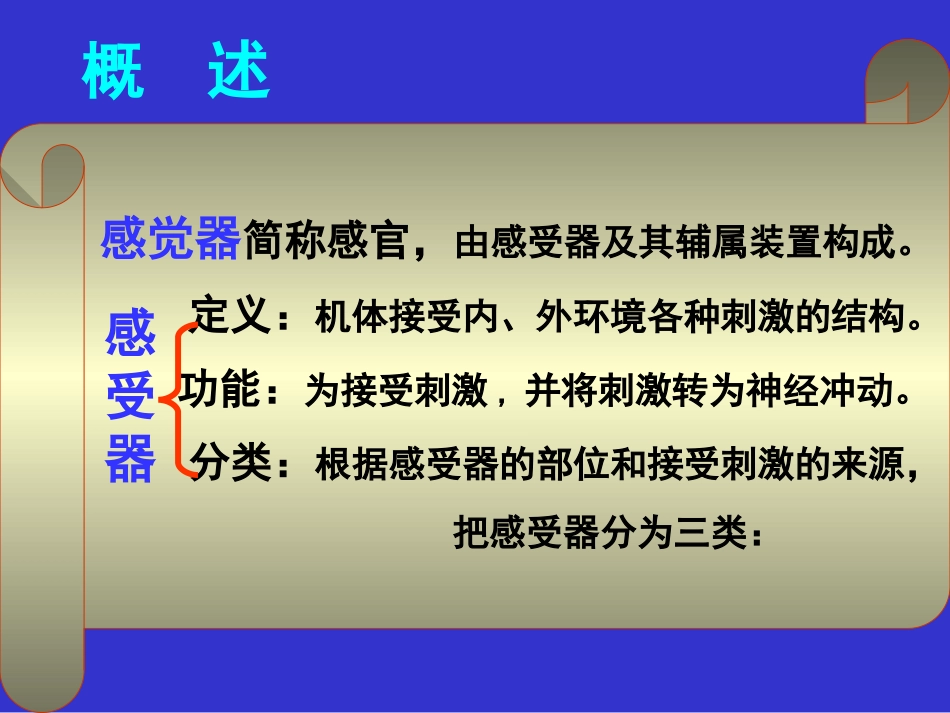 概　述

感觉器简称感官，由感受器及其辅属装置构成。

感受器

定义：机体接受内、外环境各种刺激的结构。

功能：为接受刺激，并将刺激转为神经冲动。

分类：根据感受器的部位和接受刺激的来源，把感受器分为三类：